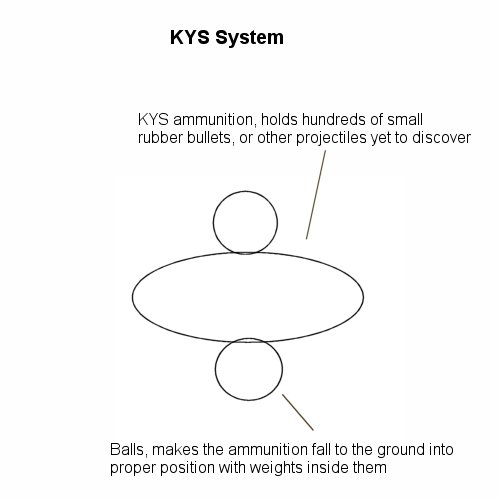 KYS System

KYS ammunition, holds hundreds of small rubber bullets, or other projectiles yet to discover

Balls, makes the ammunition fall to the ground into proper position with weights inside them